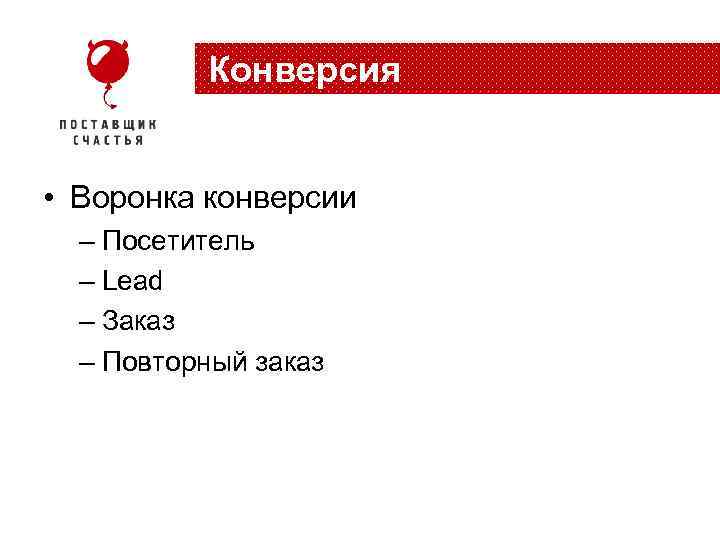 ПОСТАВЩИК СЧАСТЬЯ

Конверсия

• Воронка конверсии
– Посетитель
– Lead
– Заказ
– Повторный заказ